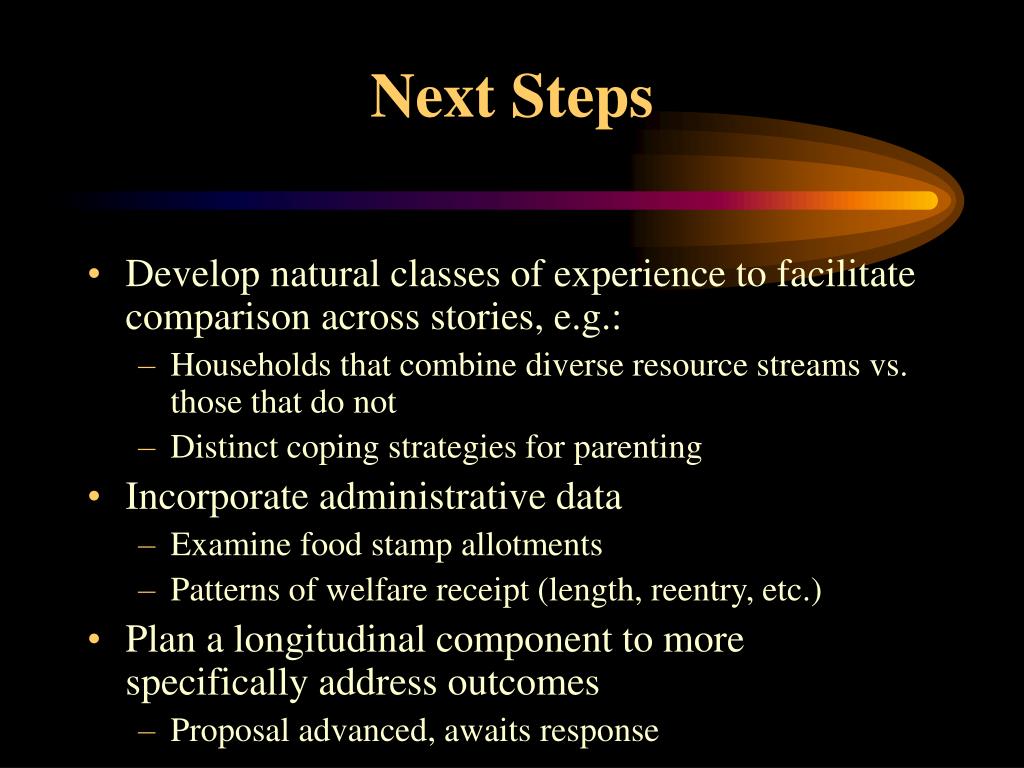 Next Steps

• Develop natural classes of experience to facilitate comparison across stories, e.g.:
  – Households that combine diverse resource streams vs. those that do not
  – Distinct coping strategies for parenting
• Incorporate administrative data
  – Examine food stamp allotments
  – Patterns of welfare receipt (length, reentry, etc.)
• Plan a longitudinal component to more specifically address outcomes
  – Proposal advanced, awaits response